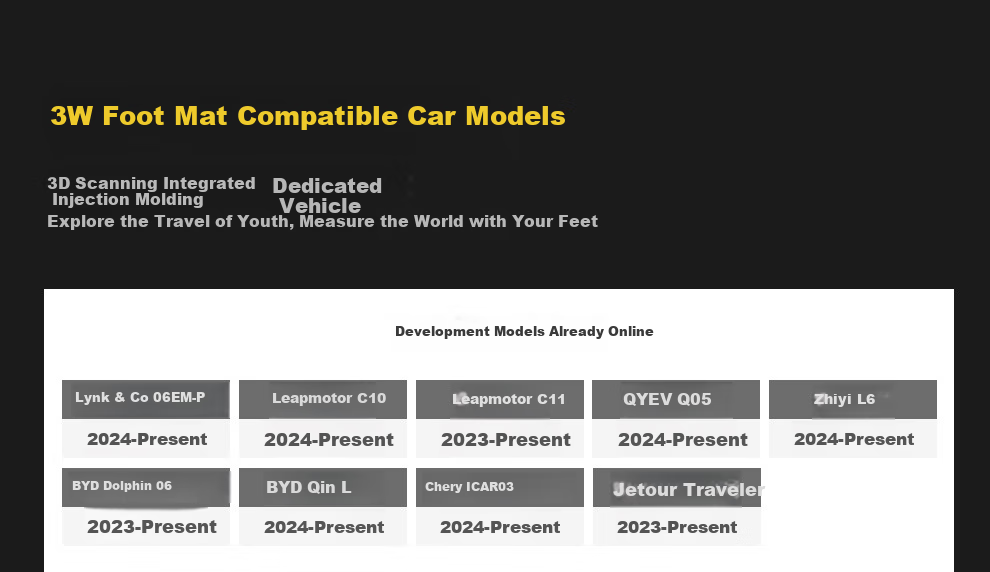 3W Foot Mat Compatible Car Models

3D Scanning Integrated Injection Molding

Dedicated Vehicle

Explore the Travel of Youth, Measure the World with Your Feet

Development Models Already Online

| Lynk & Co 06EM-P | Leapmotor C10 | Leapmotor C11 | QYEV Q05 | Zhiyi L6 |
|---|---|---|---|---|
| 2024-Present | 2024-Present | 2023-Present | 2024-Present | 2024-Present |
| BYD Dolphin 06 | BYD Qin L | Chery ICAR03 | Jetour Traveler | |
| 2023-Present | 2024-Present | 2024-Present | 2023-Present | |